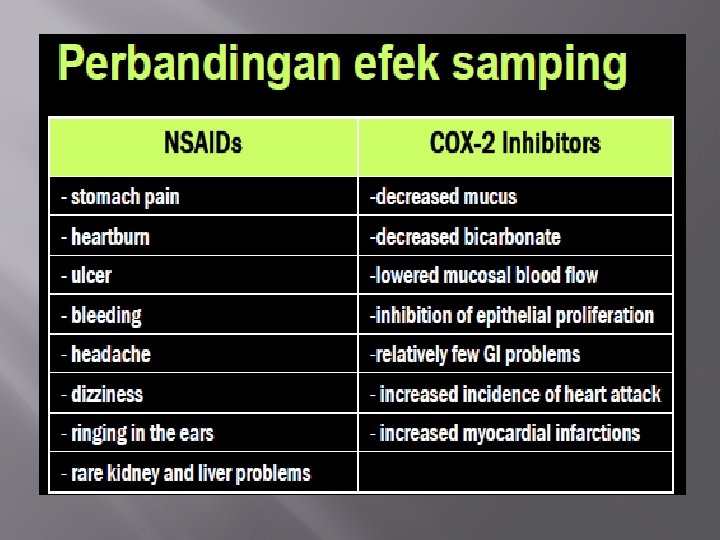 Perbandingan efek samping

| NSAIDs | COX-2 Inhibitors |
|---|---|
| - stomach pain | -decreased mucus |
| - heartburn | -decreased bicarbonate |
| - ulcer | -lowered mucosal blood flow |
| - bleeding | -inhibition of epithelial proliferation |
| - headache | -relatively few GI problems |
| - dizziness | - increased incidence of heart attack |
| - ringing in the ears | - increased myocardial infarctions |
| - rare kidney and liver problems | |